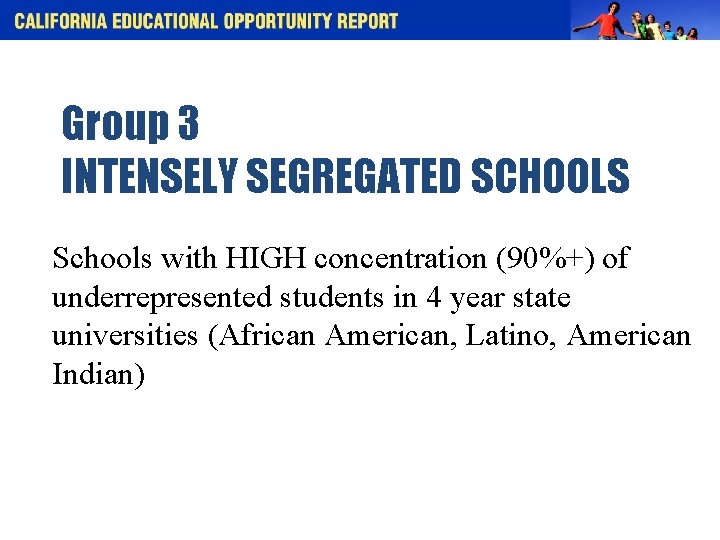 CALIFORNIA EDUCATIONAL OPPORTUNITY REPORT

Group 3
INTENSELY SEGREGATED SCHOOLS

Schools with HIGH concentration (90%+) of underrepresented students in 4 year state universities (African American, Latino, American Indian)